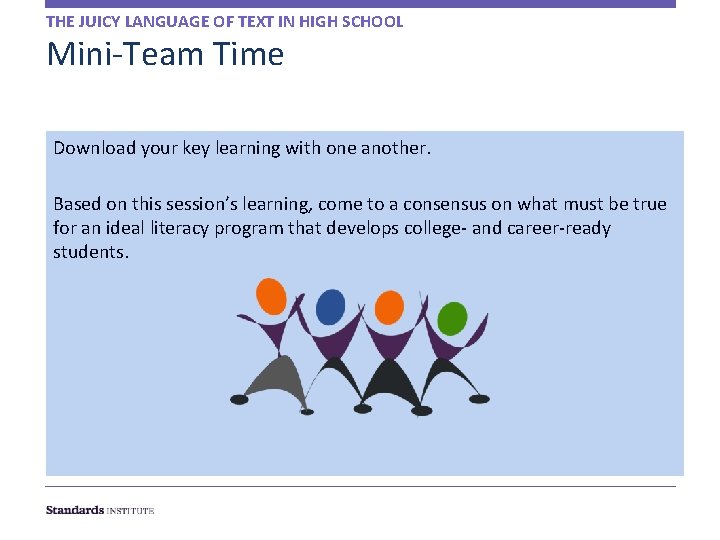 THE JUICY LANGUAGE OF TEXT IN HIGH SCHOOL

Mini-Team Time

Download your key learning with one another.

Based on this session's learning, come to a consensus on what must be true for an ideal literacy program that develops college- and career-ready students.

Standards INSTITUTE